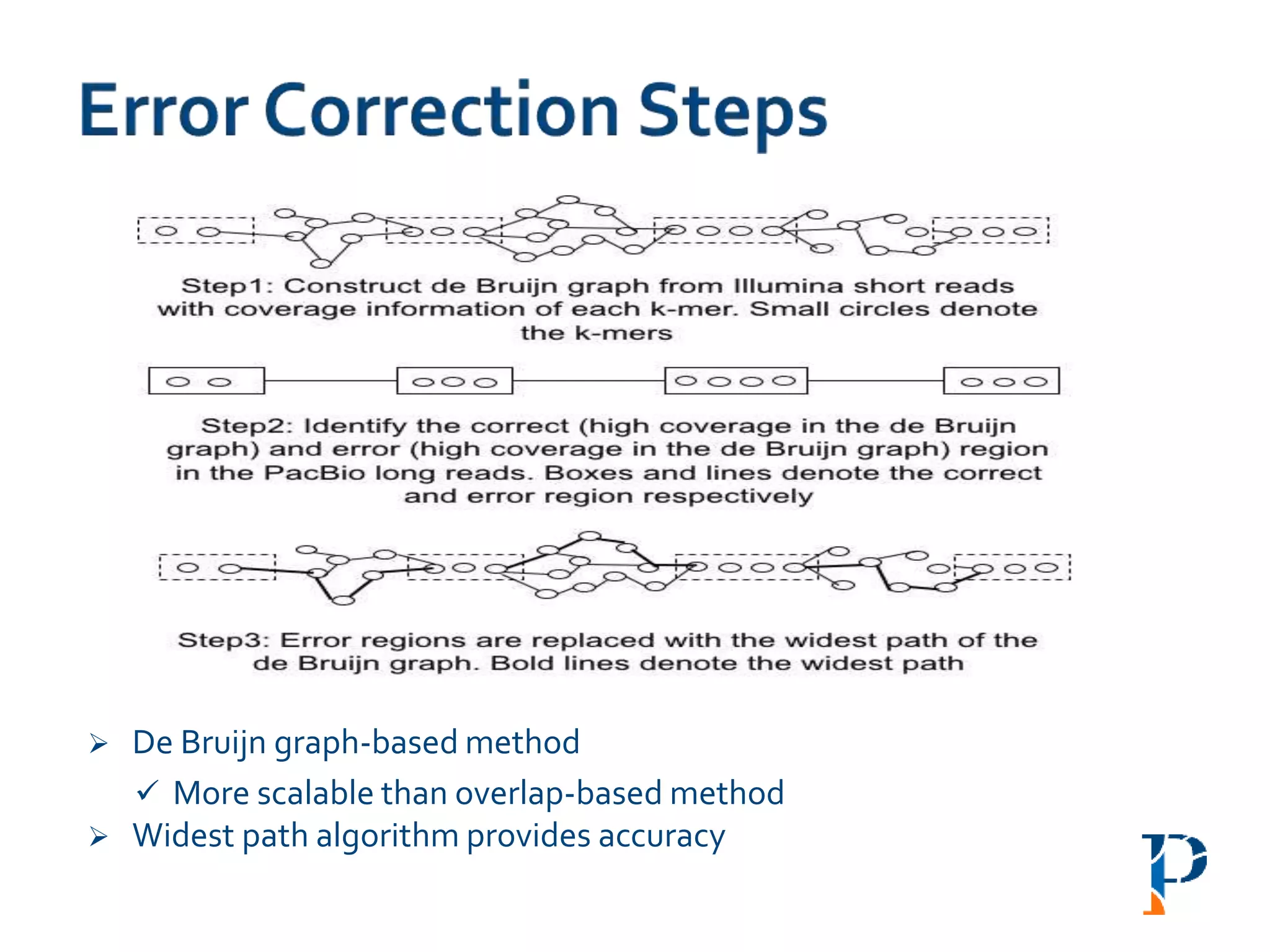 Error Correction Steps

Step1: Construct de Bruijn graph from Illumina short reads with coverage information of each k-mer. Small circles denote the k-mers

Step2: Identify the correct (high coverage in the de Bruijn graph) and error (high coverage in the de Bruijn graph) region in the PacBio long reads. Boxes and lines denote the correct and error region respectively

Step3: Error regions are replaced with the widest path of the de Bruijn graph. Bold lines denote the widest path

➢ De Bruijn graph-based method
✓ More scalable than overlap-based method
➢ Widest path algorithm provides accuracy